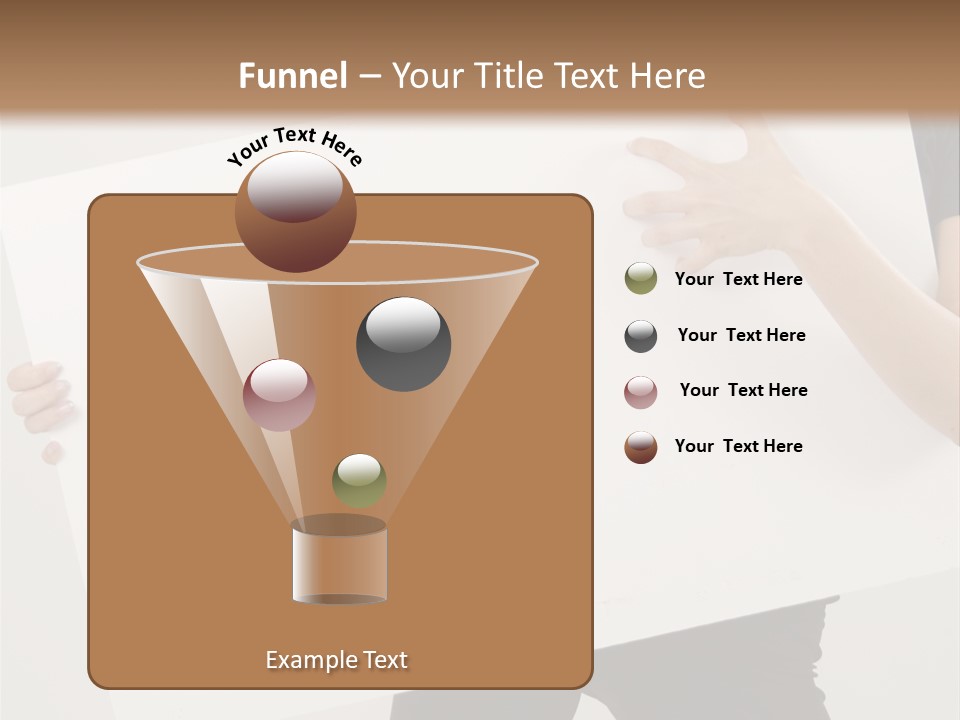 Funnel – Your Title Text Here

Your Text Here

Example Text

Your Text Here

Your Text Here

Your Text Here

Your Text Here